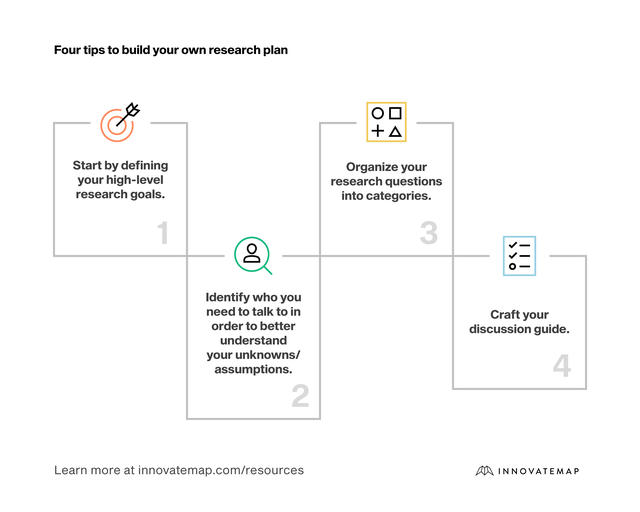 Four tips to build your own research plan

Start by defining your high-level research goals.

1

Identify who you need to talk to in order to better understand your unknowns/ assumptions.

2

Organize your research questions into categories.

3

Craft your discussion guide.

4

Learn more at innovatemap.com/resources

INNOVATEMAP